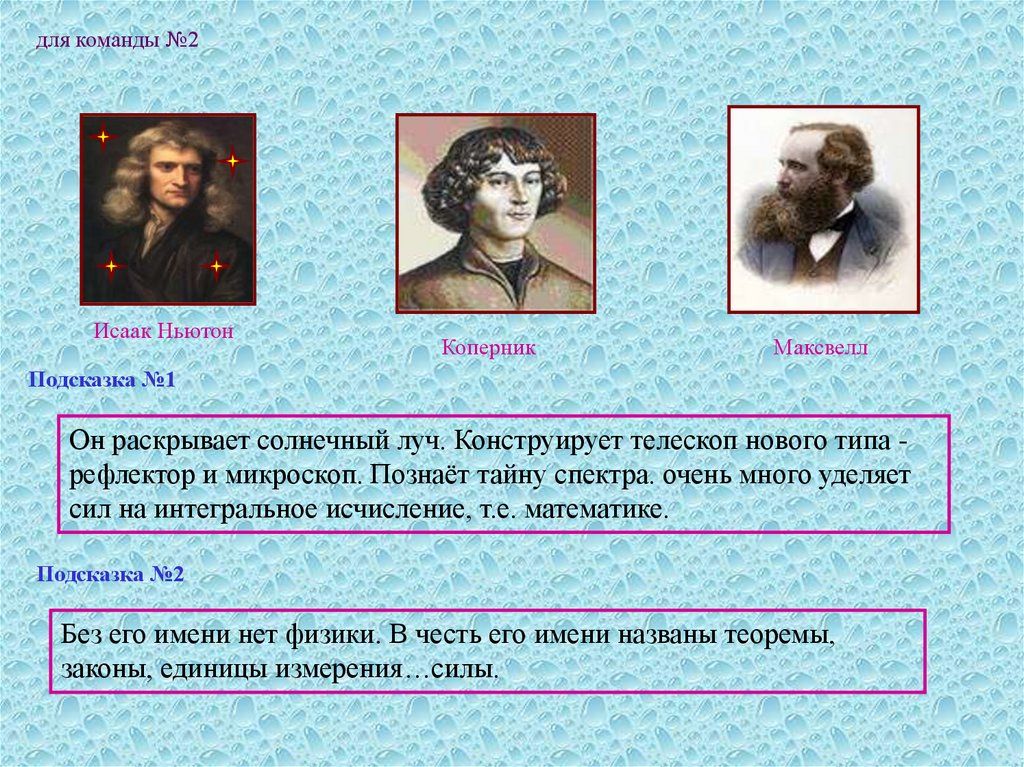 для команды №2

Исаак Ньютон

Коперник

Максвелл

Подсказка №1

Он раскрывает солнечный луч. Конструирует телескоп нового типа - рефлектор и микроскоп. Познаёт тайну спектра. очень много уделяет сил на интегральное исчисление, т.е. математике.

Подсказка №2

Без его имени нет физики. В честь его имени названы теоремы, законы, единицы измерения…силы.